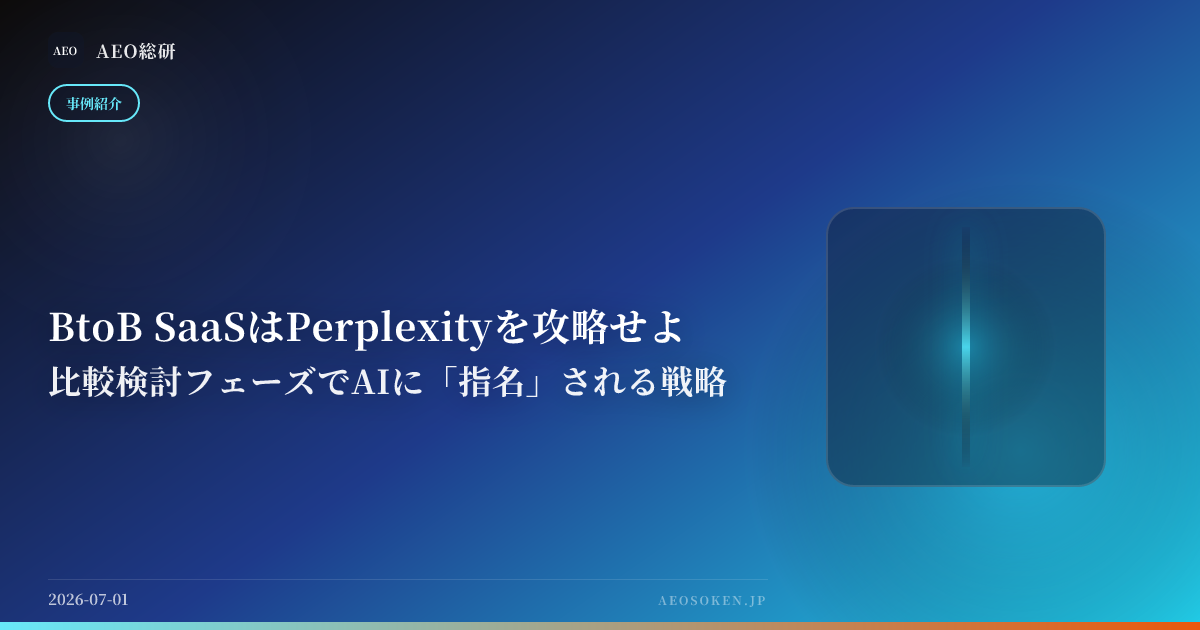 AEO AEO総研

事例紹介

BtoB SaaSはPerplexityを攻略せよ
比較検討フェーズでAIに「指名」される戦略

2026-07-01

AEOSOKEN.JP